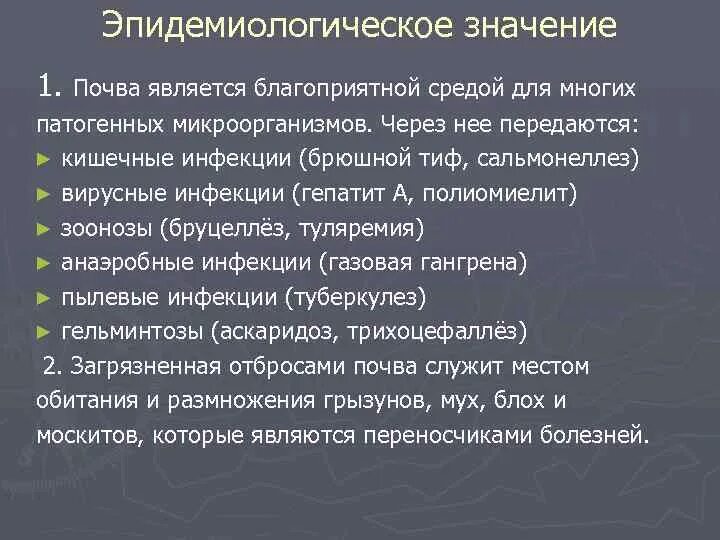 Эпидемиологическое значение

1. Почва является благоприятной средой для многих патогенных микроорганизмов. Через нее передаются:
► кишечные инфекции (брюшной тиф, сальмонеллез)
► вирусные инфекции (гепатит А, полиомиелит)
► зоонозы (бруцеллёз, туляремия)
► анаэробные инфекции (газовая гангрена)
► пылевые инфекции (туберкулез)
► гельминтозы (аскаридоз, трихоцефаллёз)

2. Загрязненная отбросами почва служит местом обитания и размножения грызунов, мух, блох и москитов, которые являются переносчиками болезней.